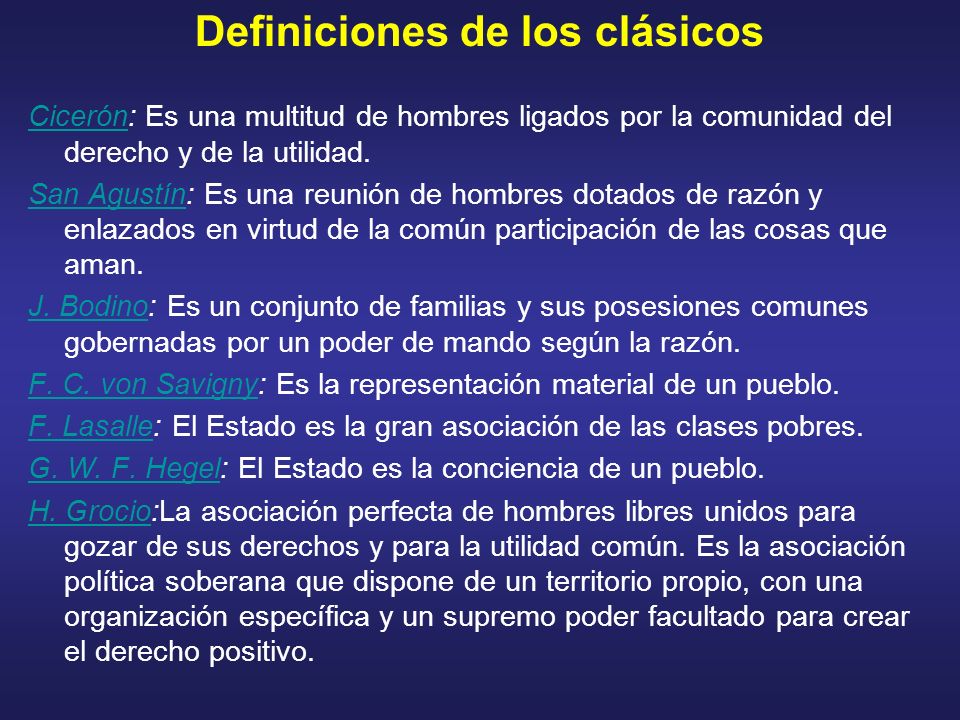 Definiciones de los clásicos

Cicerón: Es una multitud de hombres ligados por la comunidad del derecho y de la utilidad.

San Agustín: Es una reunión de hombres dotados de razón y enlazados en virtud de la común participación de las cosas que aman.

J. Bodino: Es un conjunto de familias y sus posesiones comunes gobernadas por un poder de mando según la razón.

F. C. von Savigny: Es la representación material de un pueblo.

F. Lasalle: El Estado es la gran asociación de las clases pobres.

G. W. F. Hegel: El Estado es la conciencia de un pueblo.

H. Grocio:La asociación perfecta de hombres libres unidos para gozar de sus derechos y para la utilidad común. Es la asociación política soberana que dispone de un territorio propio, con una organización específica y un supremo poder facultado para crear el derecho positivo.